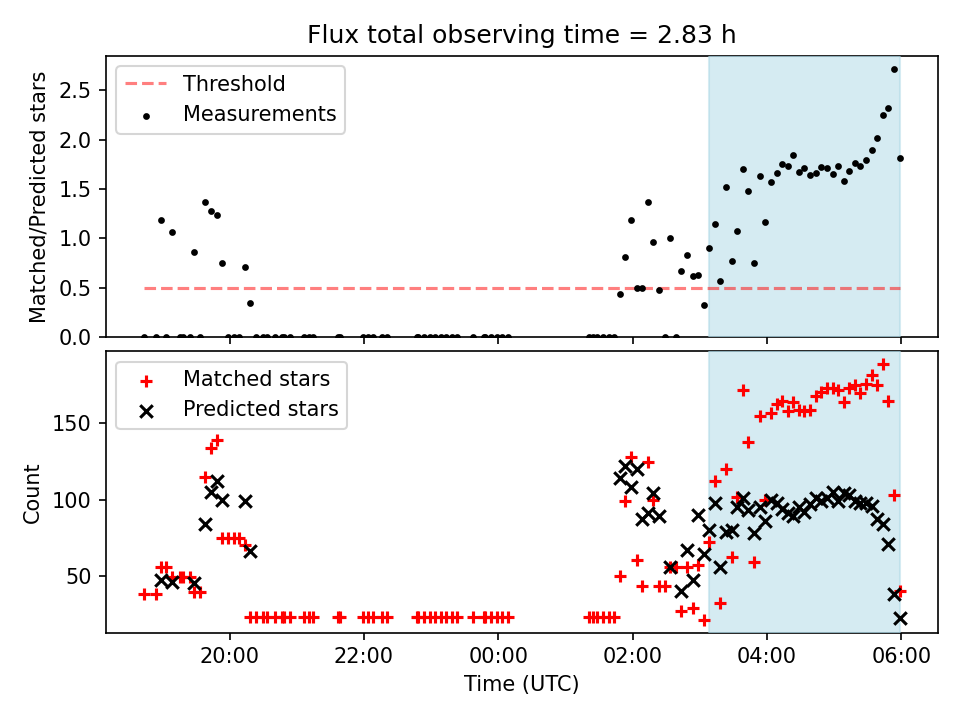 Flux total observing time = 2.83 h

Threshold
Measurements

Matched/Predicted stars

2.5
2.0
1.5
1.0
0.5
0.0

Matched stars
Predicted stars

Count

150
100
50

20:00
22:00
00:00
02:00
04:00
06:00

Time (UTC)